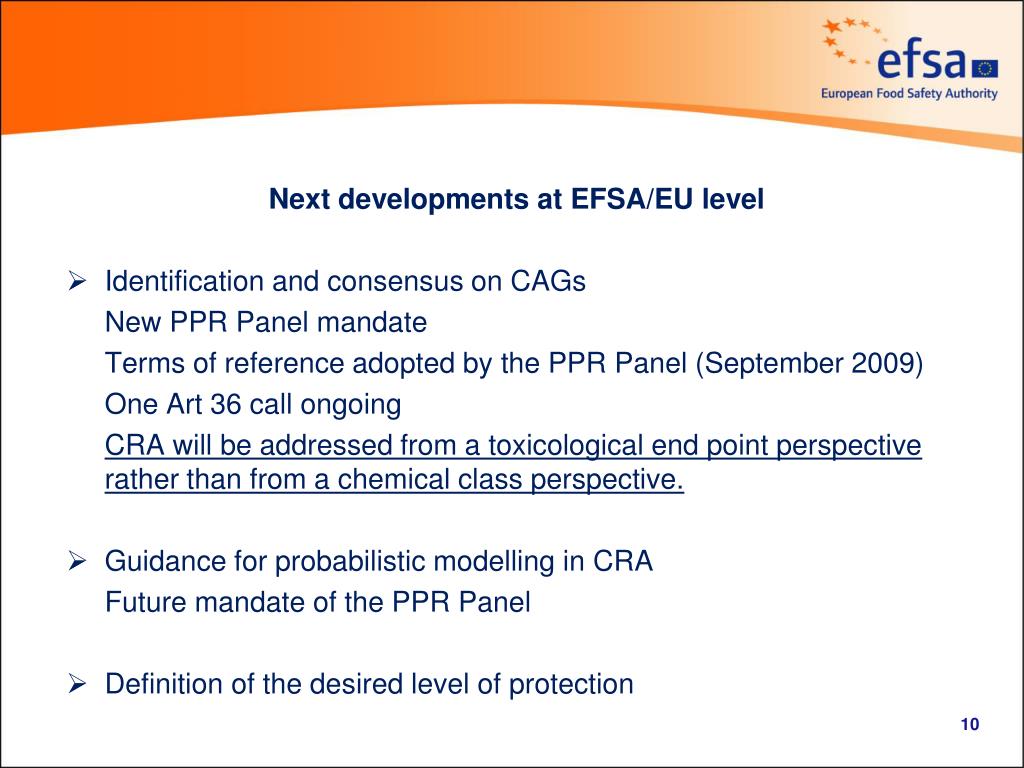 efsa
European Food Safety Authority

Next developments at EFSA/EU level

➢ Identification and consensus on CAGs

New PPR Panel mandate

Terms of reference adopted by the PPR Panel (September 2009)

One Art 36 call ongoing

CRA will be addressed from a toxicological end point perspective rather than from a chemical class perspective.

➢ Guidance for probabilistic modelling in CRA

Future mandate of the PPR Panel

➢ Definition of the desired level of protection

10